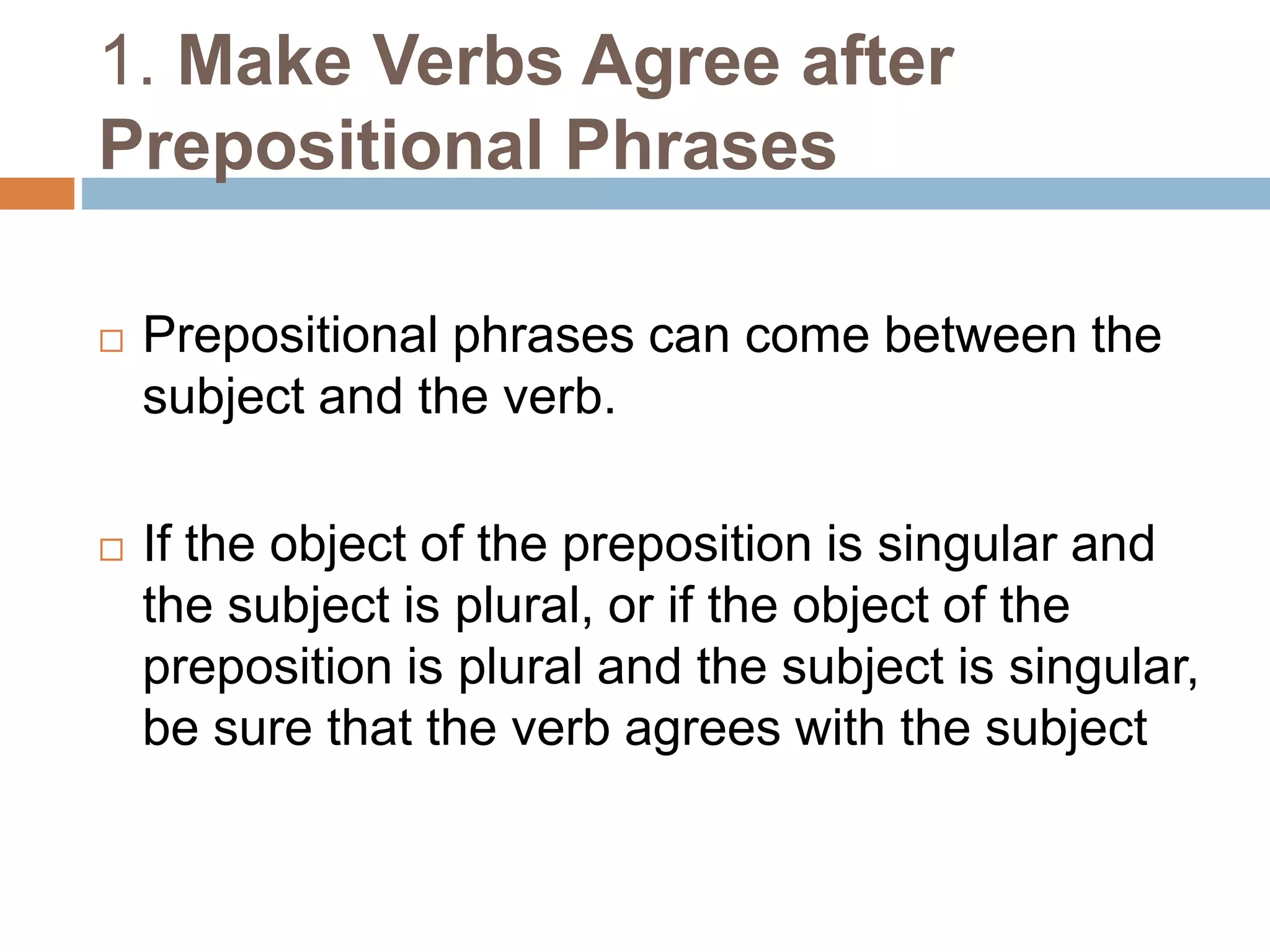 1. Make Verbs Agree after Prepositional Phrases

□ Prepositional phrases can come between the subject and the verb.

□ If the object of the preposition is singular and the subject is plural, or if the object of the preposition is plural and the subject is singular, be sure that the verb agrees with the subject